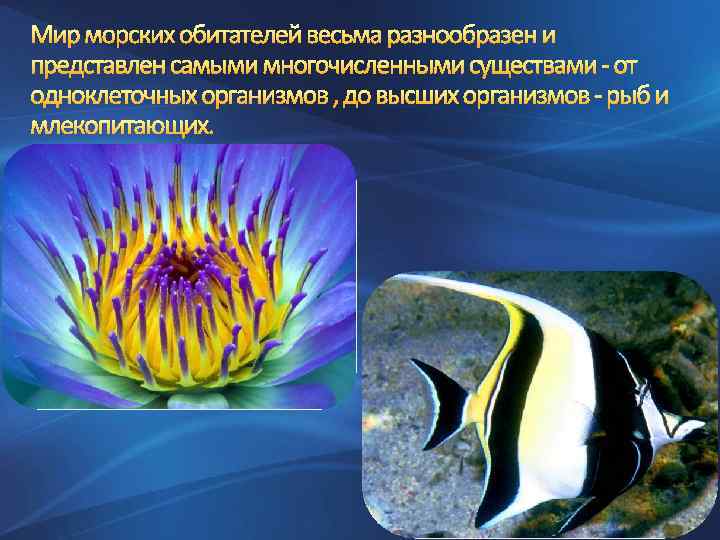 Мир морских обитателей весьма разнообразен и представлен самыми многочисленными существами - от одноклеточных организмов , до высших организмов - рыб и млекопитающих.